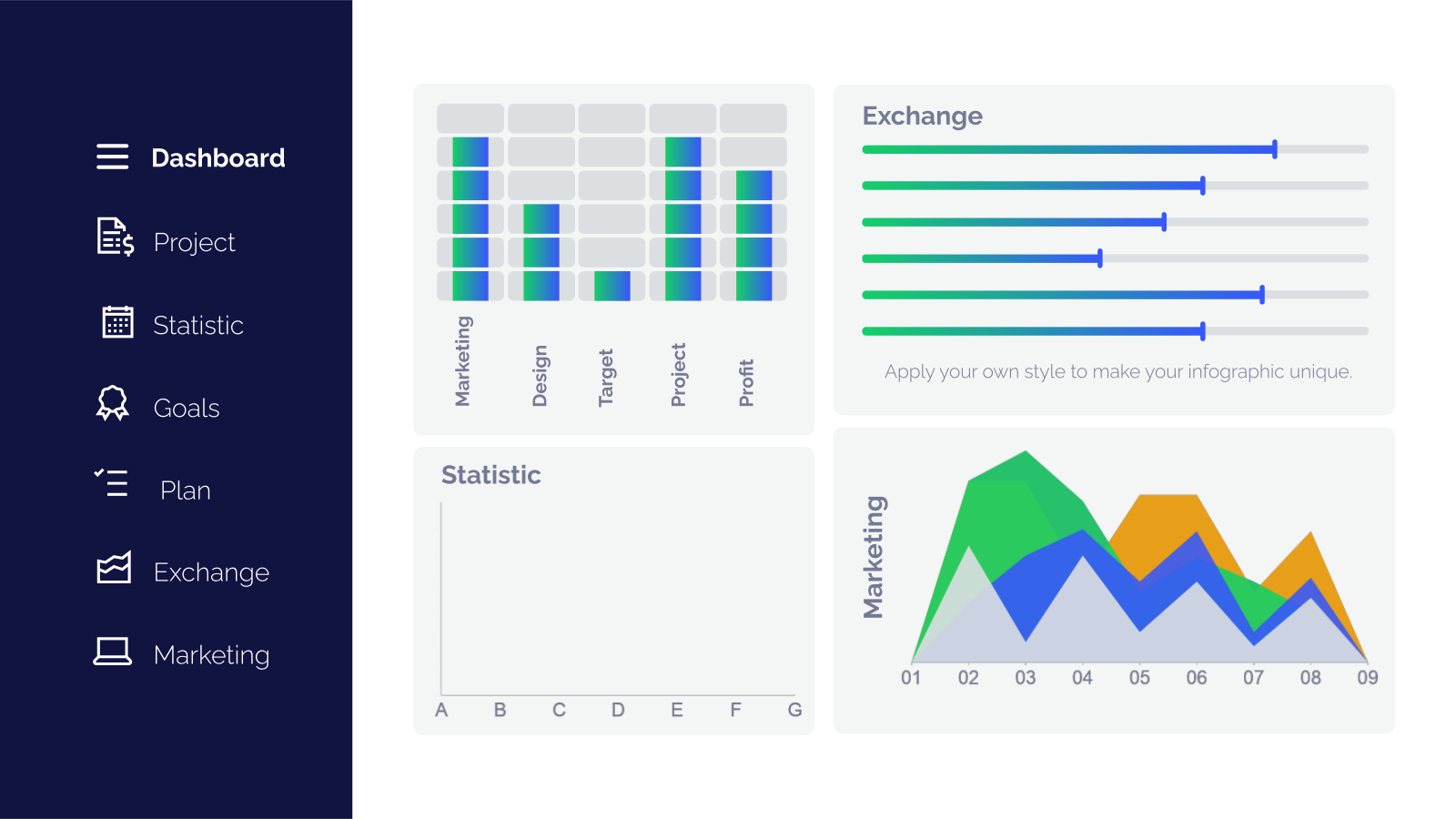 Dashboard
Project
Statistic
Goals
Plan
Exchange
Marketing

Marketing
Design
Target
Project
Profit

Exchange

Apply your own style to make your infographic unique.

Statistic

A B C D E F G

Marketing

01 02 03 04 05 06 07 08 09